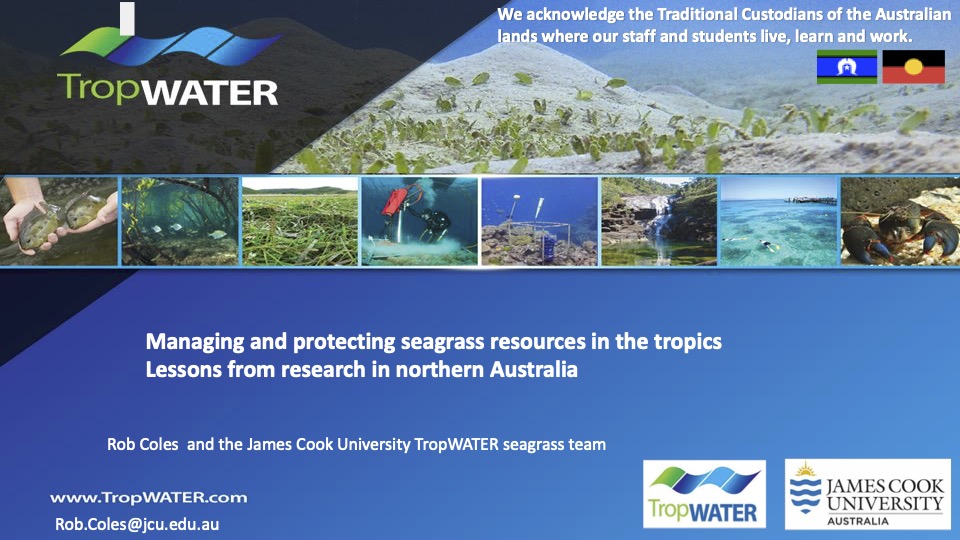 TropWATER

We acknowledge the Traditional Custodians of the Australian lands where our staff and students live, learn and work.

Managing and protecting seagrass resources in the tropics
Lessons from research in northern Australia

Rob Coles and the James Cook University TropWATER seagrass team

www.TropWATER.com
Rob.Coles@jcu.edu.au

TropWATER

JAMES COOK UNIVERSITY AUSTRALIA